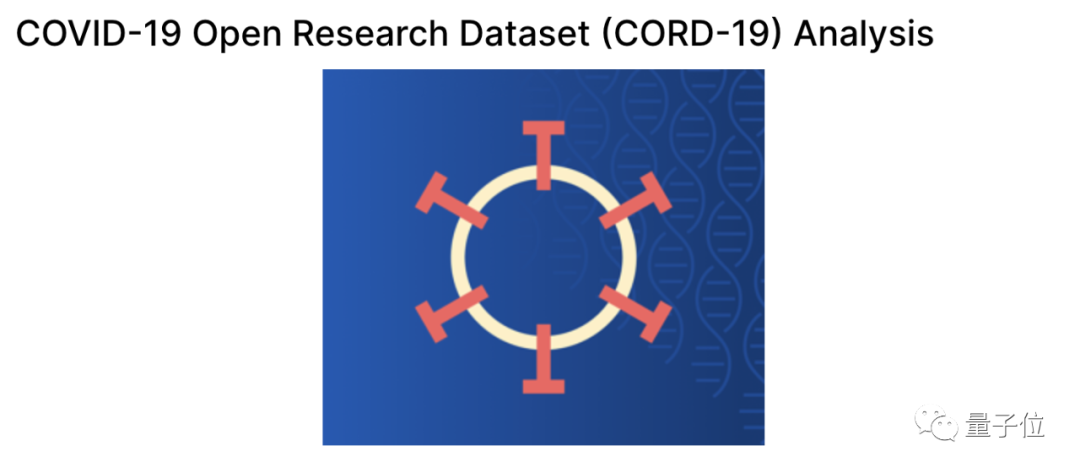 COVID-19 Open Research Dataset (CORD-19) Analysis

量子位